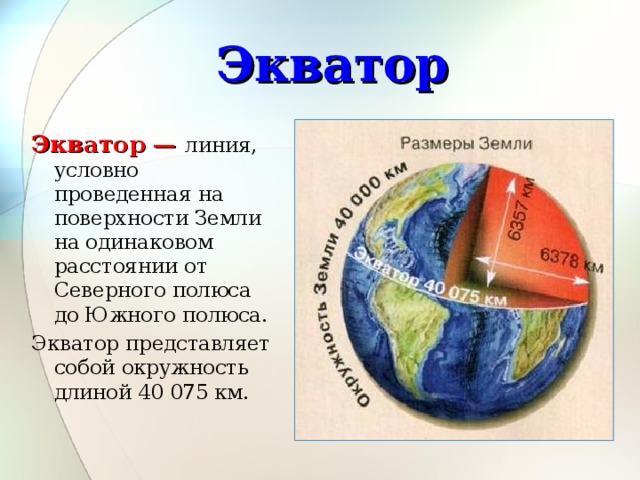 Экватор

Экватор — линия, условно проведенная на поверхности Земли на одинаковом расстоянии от Северного полюса до Южного полюса.

Экватор представляет собой окружность длиной 40 075 км.

Размеры Земли

Окружность Земли 40 000 км

Экватор 40 075 км

6357 км

6378 км